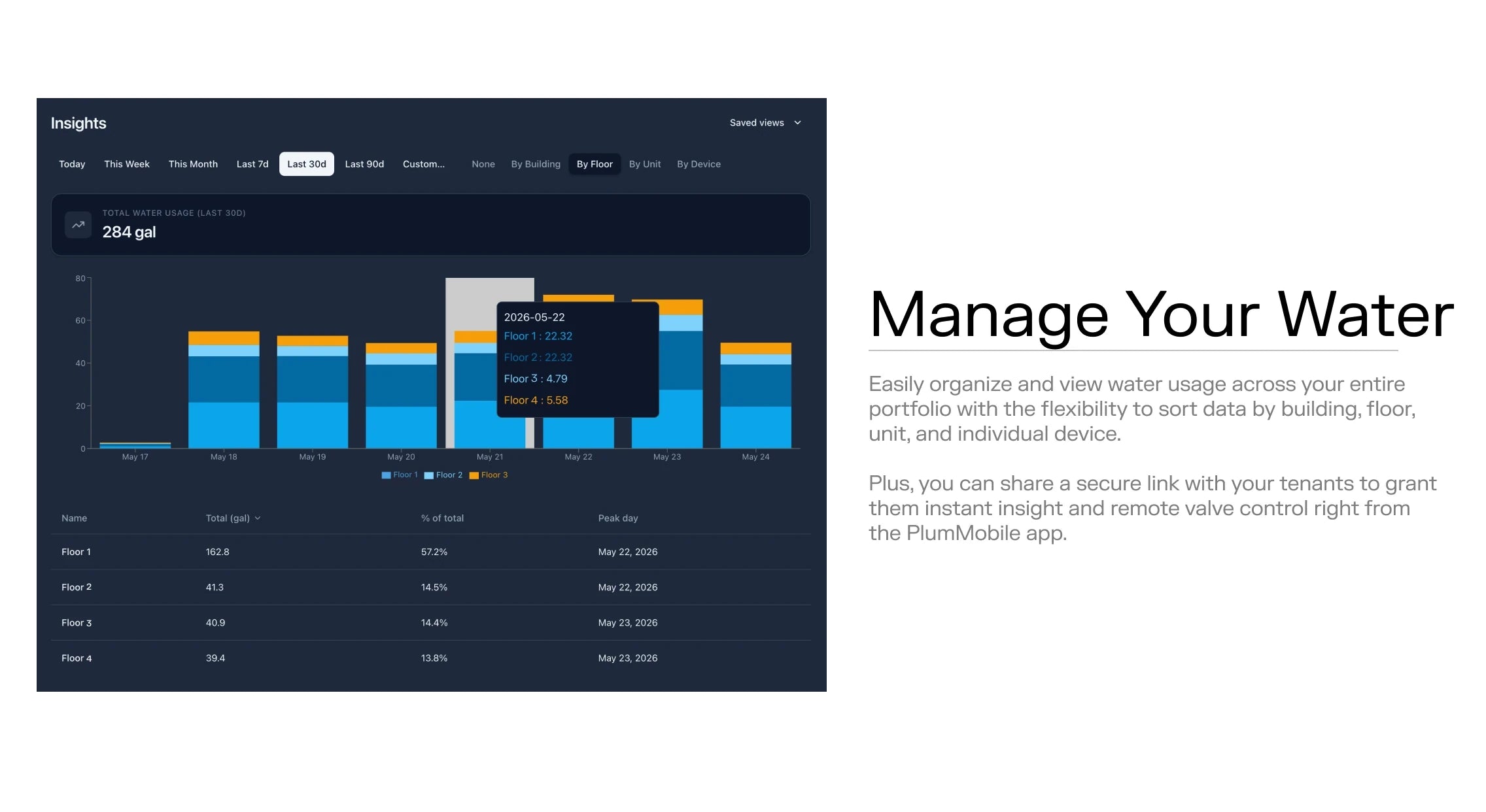 Insights

Saved views

Today This Week This Month Last 7d Last 30d Last 90d Custom... None By Building By Floor By Unit By Device

TOTAL WATER USAGE (LAST 30D)
284 gal

80
60
40
20
0

2026-05-22
Floor 1 : 22.32
Floor 2 : 22.32
Floor 3 : 4.79
Floor 4 : 5.58

May 17 May 18 May 19 May 20 May 21 May 22 May 23 May 24

Floor 1 Floor 2 Floor 3

| Name | Total (gal) | % of total | Peak day |
|---|---|---|---|
| Floor 1 | 162.8 | 57.2% | May 22, 2026 |
| Floor 2 | 41.3 | 14.5% | May 22, 2026 |
| Floor 3 | 40.9 | 14.4% | May 23, 2026 |
| Floor 4 | 39.4 | 13.8% | May 23, 2026 |

Manage Your Water

Easily organize and view water usage across your entire portfolio with the flexibility to sort data by building, floor, unit, and individual device.

Plus, you can share a secure link with your tenants to grant them instant insight and remote valve control right from the PlumMobile app.